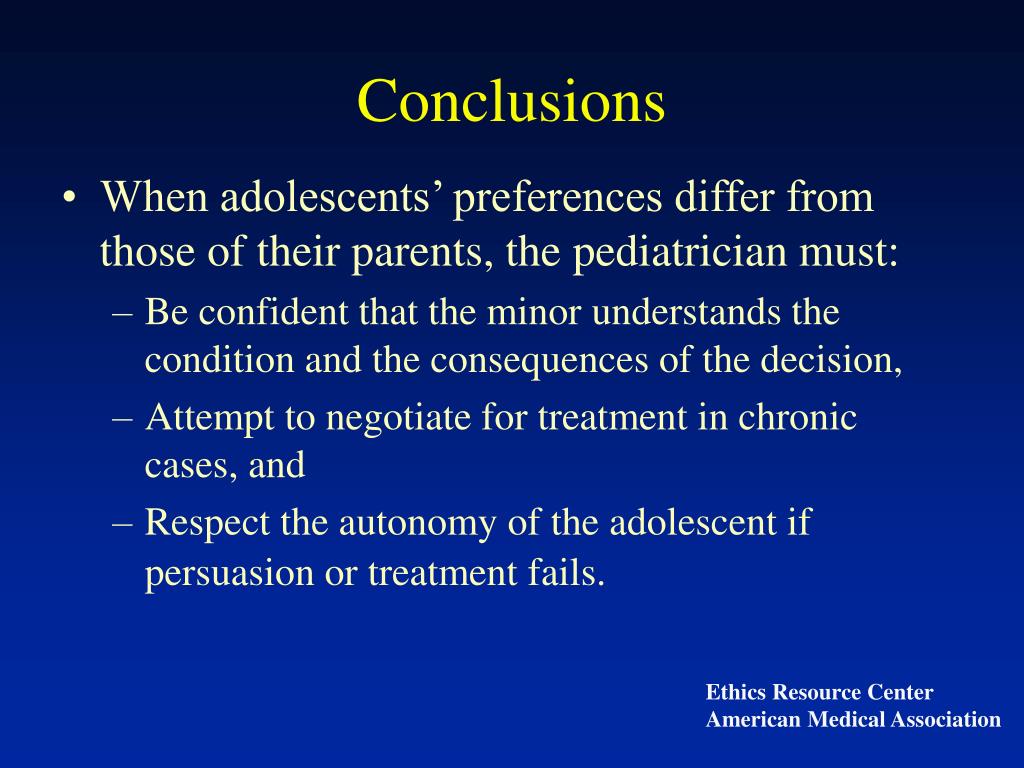 Conclusions

• When adolescents’ preferences differ from those of their parents, the pediatrician must:
– Be confident that the minor understands the condition and the consequences of the decision,
– Attempt to negotiate for treatment in chronic cases, and
– Respect the autonomy of the adolescent if persuasion or treatment fails.

Ethics Resource Center
American Medical Association